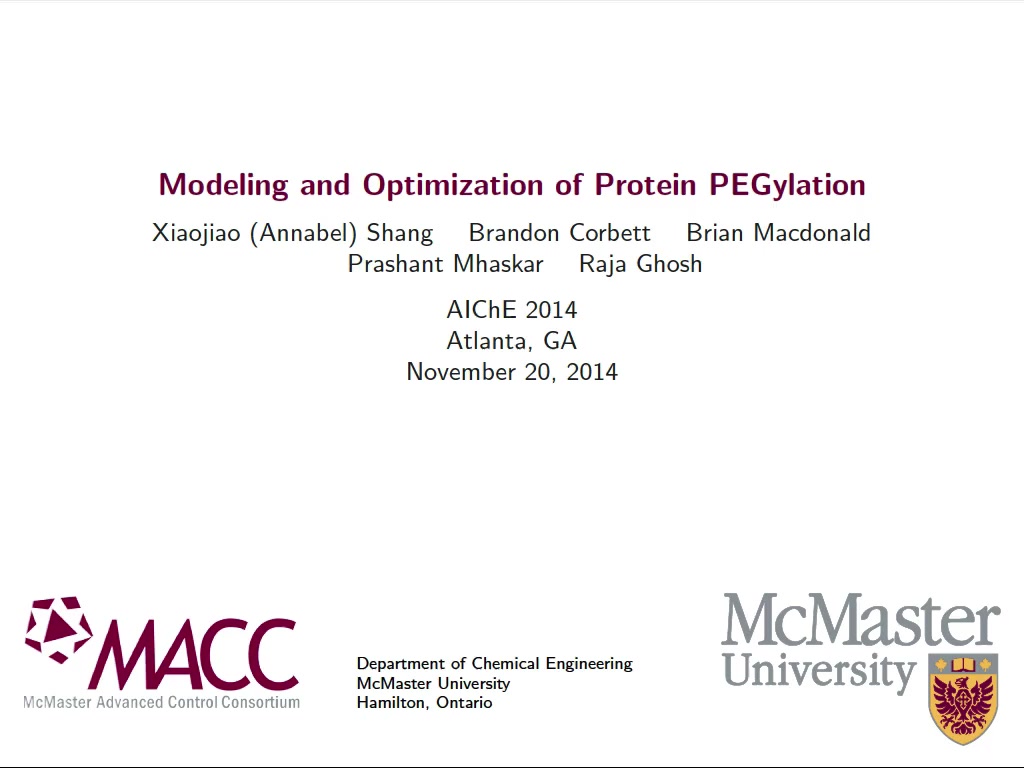 Modeling and Optimization of Protein PEGylation

Xiaojiao (Annabel) Shang Brandon Corbett Brian Macdonald Prashant Mhaskar Raja Ghosh

AIChE 2014
Atlanta, GA
November 20, 2014

MACC
McMaster Advanced Control Consortium

Department of Chemical Engineering
McMaster University
Hamilton, Ontario

McMaster University